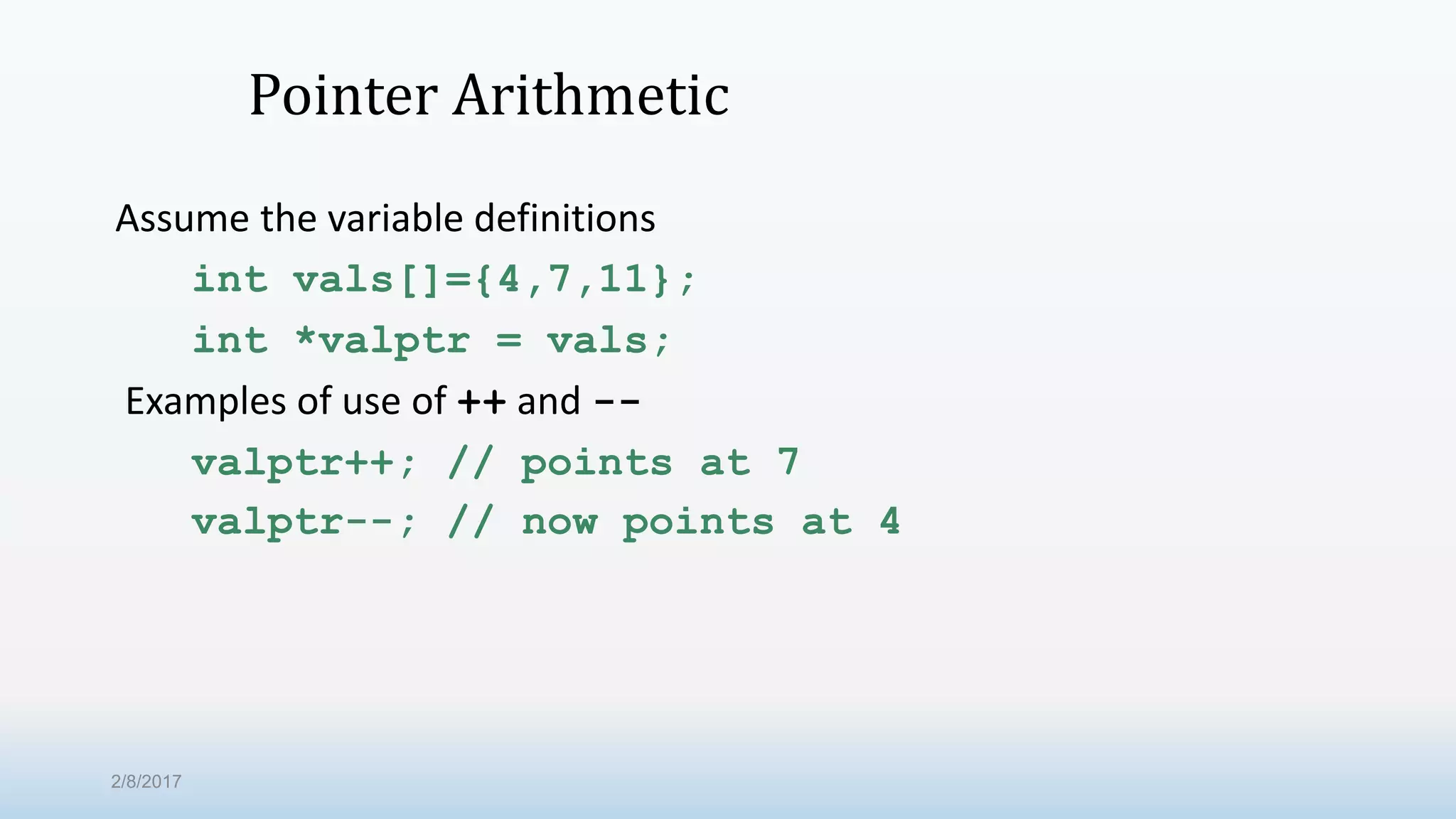 Pointer Arithmetic

Assume the variable definitions

int vals[]={4,7,11};

int *valptr = vals;

Examples of use of ++ and --

valptr++; // points at 7

valptr--; // now points at 4

2/8/2017